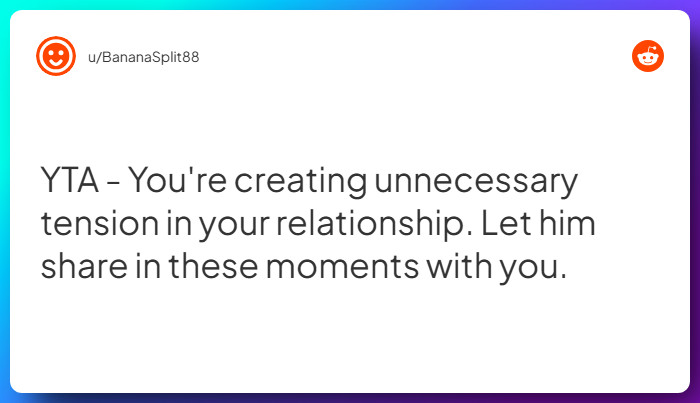 u/BananaSplit88

YTA - You're creating unnecessary tension in your relationship. Let him share in these moments with you.